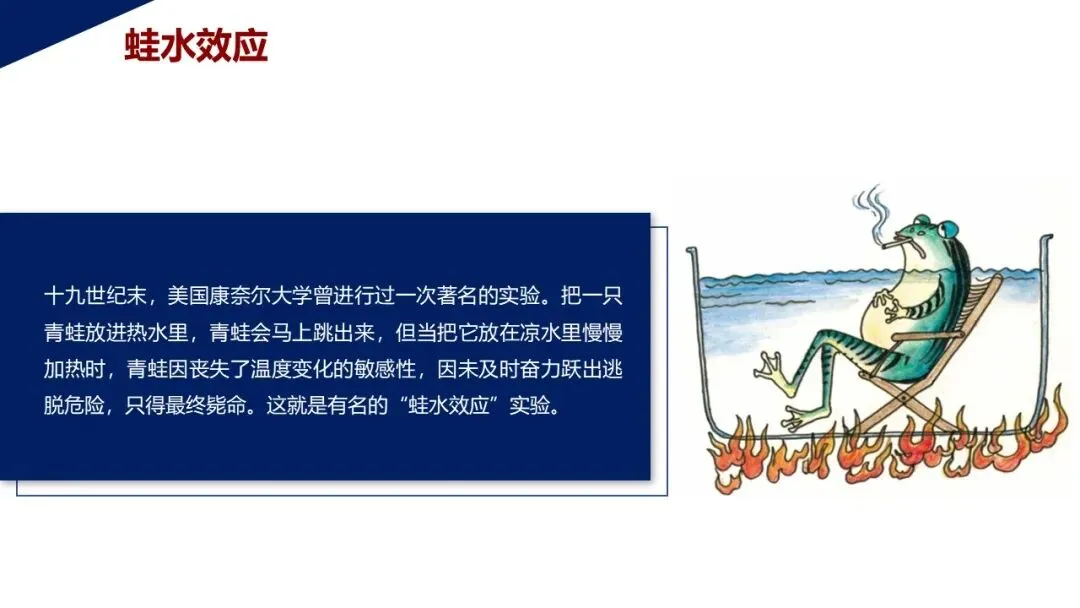 蛙水效应

十九世纪末，美国康奈尔大学曾进行过一次著名的实验。把一只青蛙放进热水里，青蛙会马上跳出来，但当把它放在凉水里慢慢加热时，青蛙因丧失了温度变化的敏感性，因未及时奋力跃出逃脱危险，只得最终毙命。这就是有名的“蛙水效应”实验。